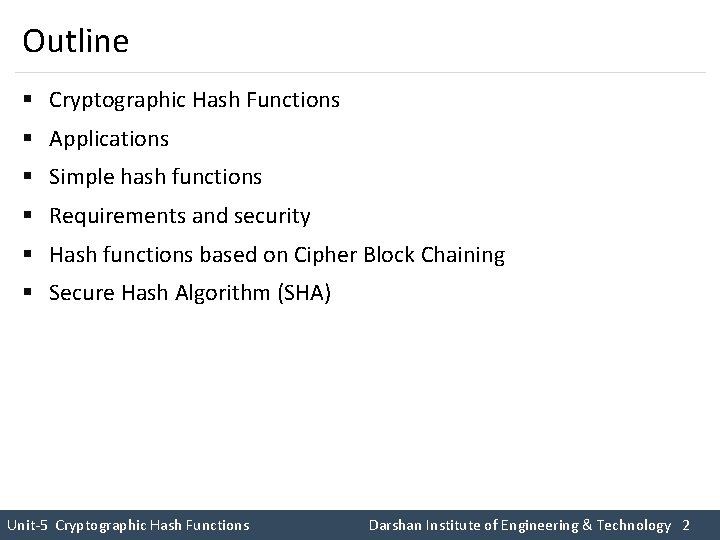 Outline

• Cryptographic Hash Functions
• Applications
• Simple hash functions
• Requirements and security
• Hash functions based on Cipher Block Chaining
• Secure Hash Algorithm (SHA)

Unit-5 Cryptographic Hash Functions Darshan Institute of Engineering & Technology 2